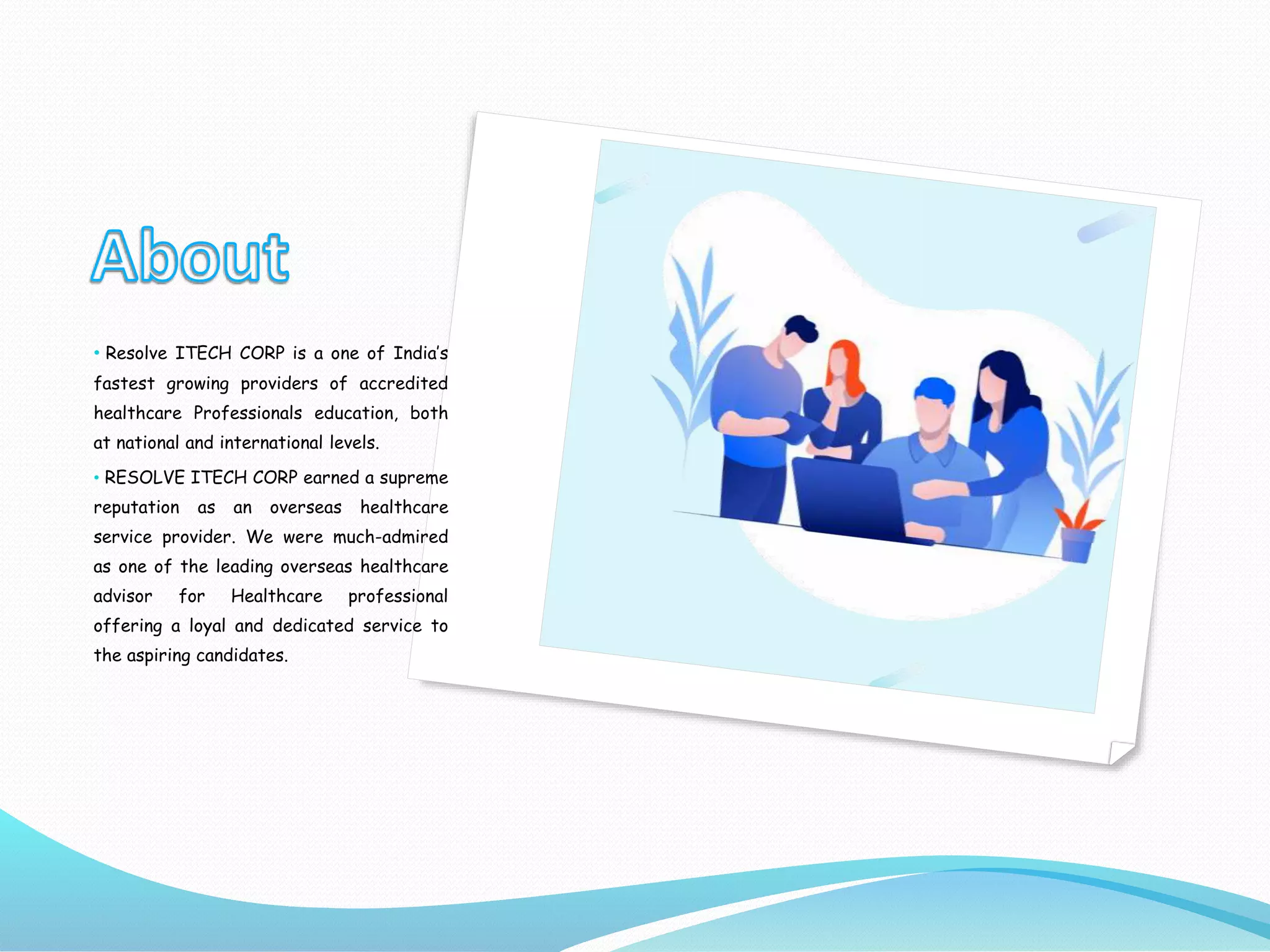 About

• Resolve ITECH CORP is a one of India's fastest growing providers of accredited healthcare Professionals education, both at national and international levels.

• RESOLVE ITECH CORP earned a supreme reputation as an overseas healthcare service provider. We were much-admired as one of the leading overseas healthcare advisor for Healthcare professional offering a loyal and dedicated service to the aspiring candidates.